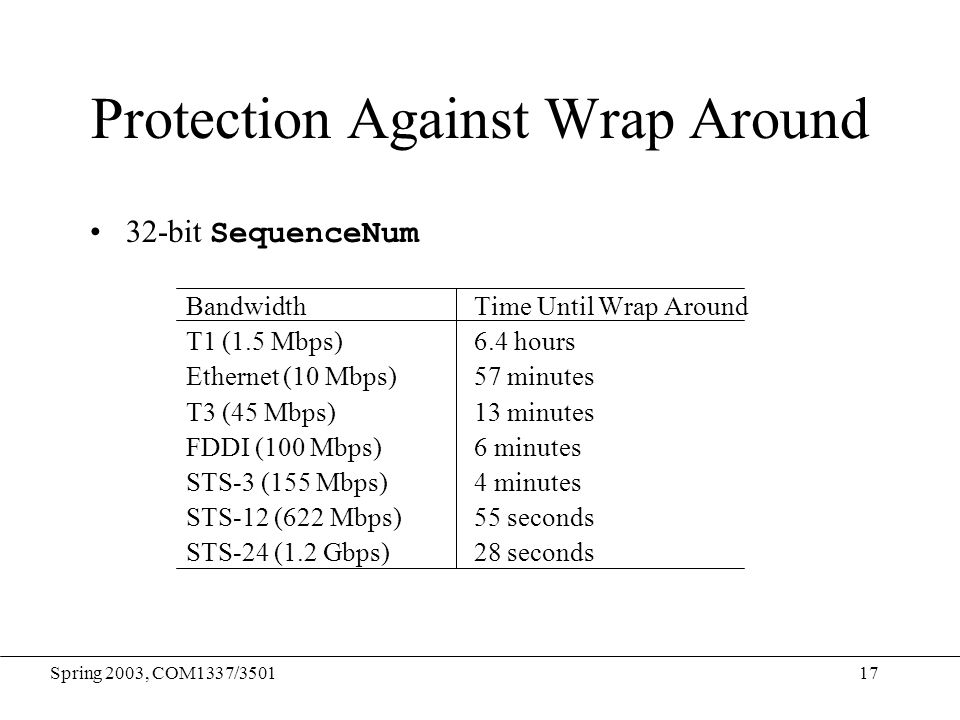 Protection Against Wrap Around

• 32-bit SequenceNum

| Bandwidth | Time Until Wrap Around |
|---|---|
| T1 (1.5 Mbps) | 6.4 hours |
| Ethernet (10 Mbps) | 57 minutes |
| T3 (45 Mbps) | 13 minutes |
| FDDI (100 Mbps) | 6 minutes |
| STS-3 (155 Mbps) | 4 minutes |
| STS-12 (622 Mbps) | 55 seconds |
| STS-24 (1.2 Gbps) | 28 seconds |

Spring 2003, COM1337/3501

17